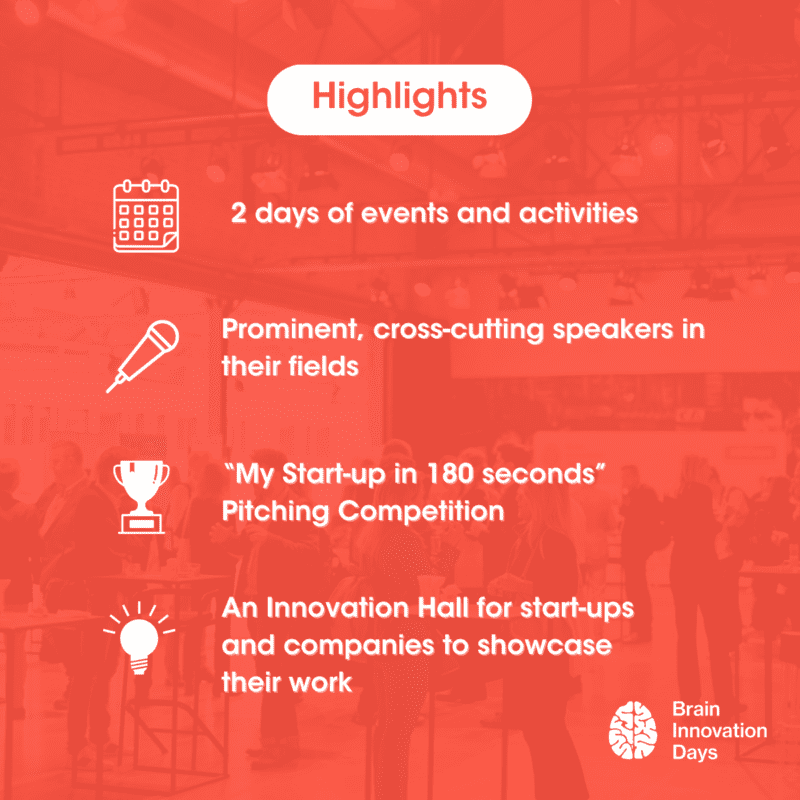 Highlights

2 days of events and activities

Prominent, cross-cutting speakers in their fields

“My Start-up in 180 seconds” Pitching Competition

An Innovation Hall for start-ups and companies to showcase their work

Brain Innovation Days